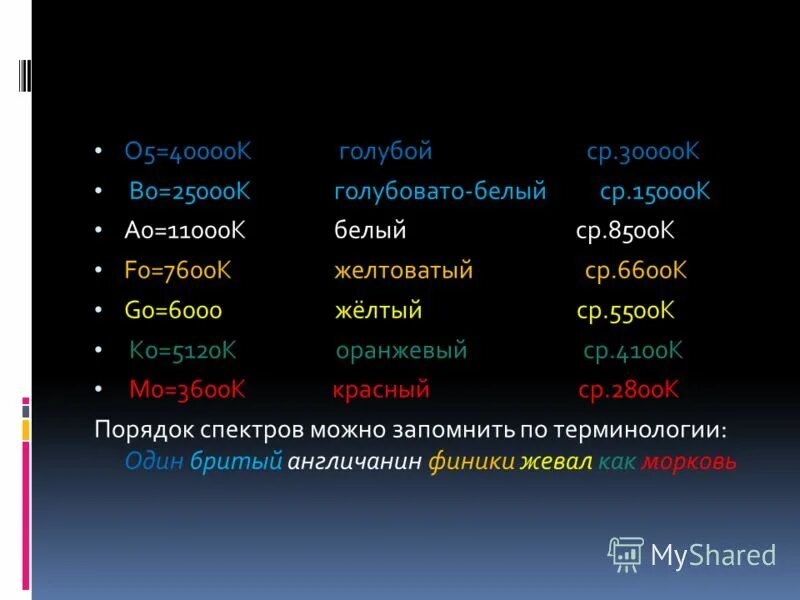 • O5=40000K голубой ср.30000K
• B0=25000K голубовато-белый ср.15000K
• A0=11000K белый ср.8500K
• F0=7600K желтоватый ср.6600K
• G0=6000 жёлтый ср.5500K
• K0=5120K оранжевый ср.4100K
• M0=3600K красный ср.2800K

Порядок спектров можно запомнить по терминологии: Один бритый англичанин финики жевал как морковь

MyShared